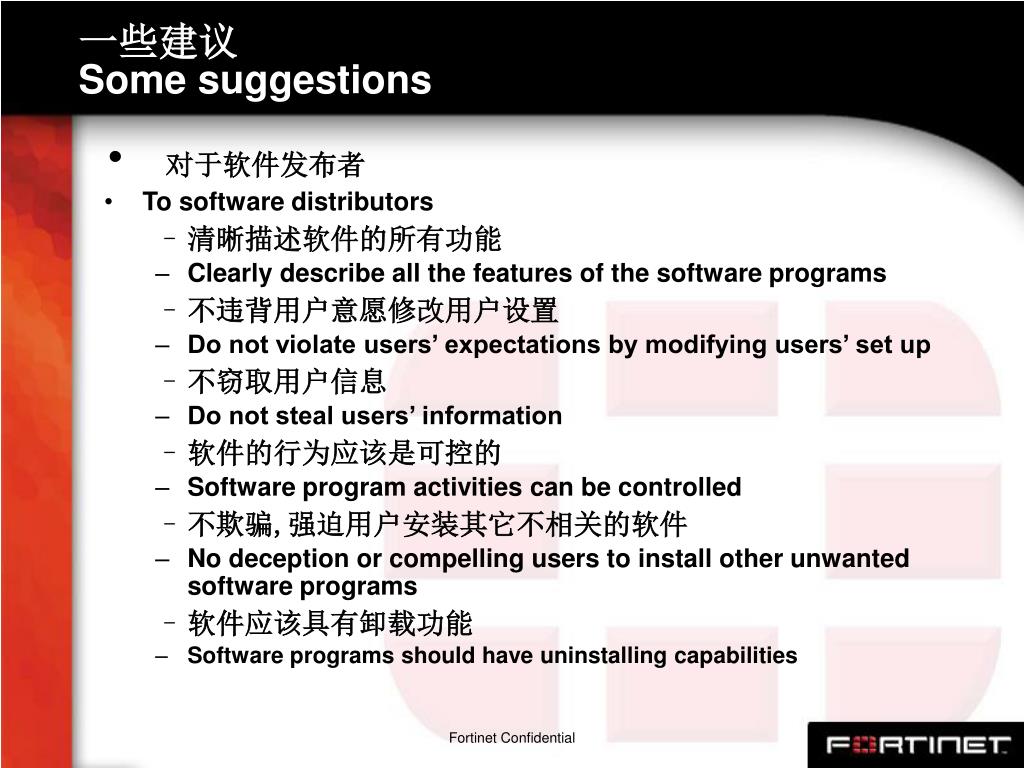 一些建议
Some suggestions

• 对于软件发布者
• To software distributors
– 清晰描述软件的所有功能
– Clearly describe all the features of the software programs
– 不违背用户意愿修改用户设置
– Do not violate users’ expectations by modifying users’ set up
– 不窃取用户信息
– Do not steal users’ information
– 软件的行为应该是可控的
– Software program activities can be controlled
– 不欺骗, 强迫用户安装其它不相关的软件
– No deception or compelling users to install other unwanted software programs
– 软件应该具有卸载功能
– Software programs should have uninstalling capabilities

Fortinet Confidential

FORTINET